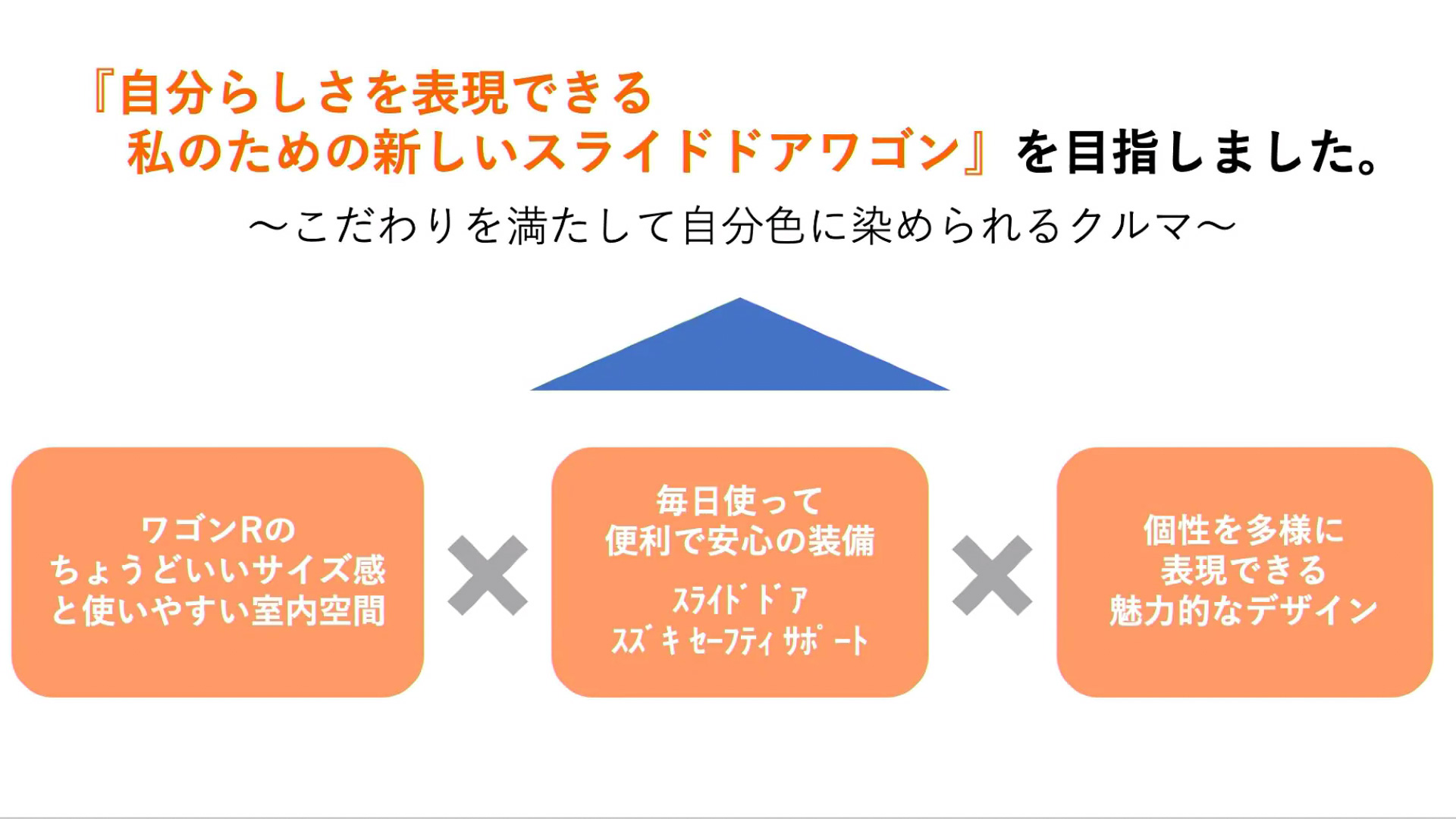 『自分らしさを表現できる
私のための新しいスライドドアワゴン』を目指しました。

～こだわりを満たして自分色に染められるクルマ～

ワゴンRの
ちょうどいいサイズ感
と使いやすい室内空間

×

毎日使って
便利で安心の装備

ｽﾗｲﾄﾞﾄﾞｱ
ｽｽﾞｷ ｾｰﾌﾃｨ ｻﾎﾟｰﾄ

×

個性を多様に
表現できる
魅力的なデザイン